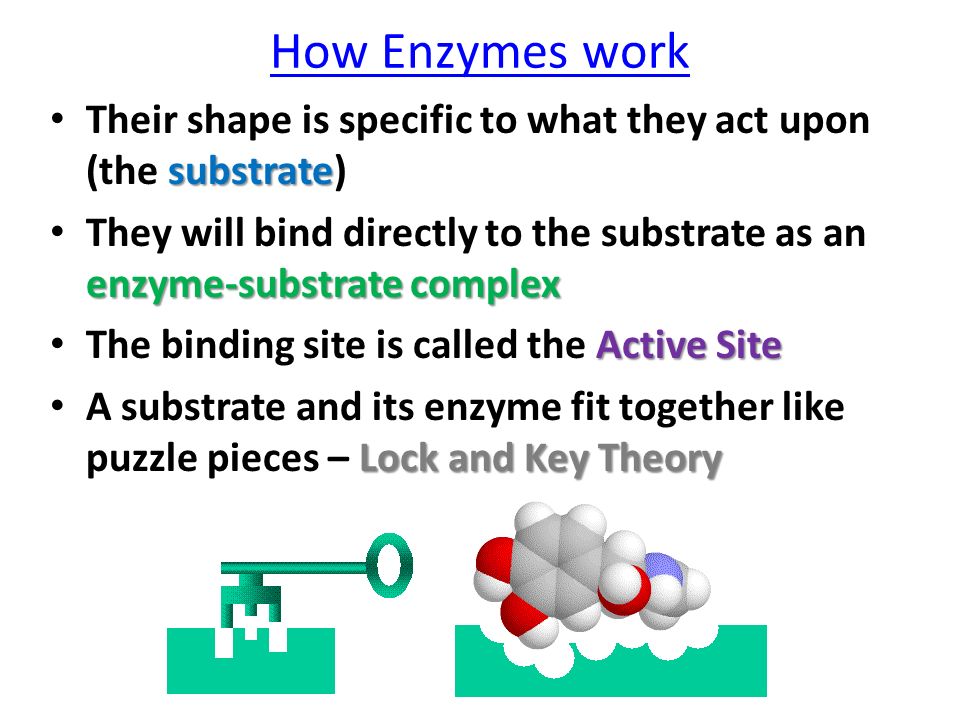 How Enzymes work

• Their shape is specific to what they act upon (the substrate)

• They will bind directly to the substrate as an enzyme-substrate complex

• The binding site is called the Active Site

• A substrate and its enzyme fit together like puzzle pieces – Lock and Key Theory